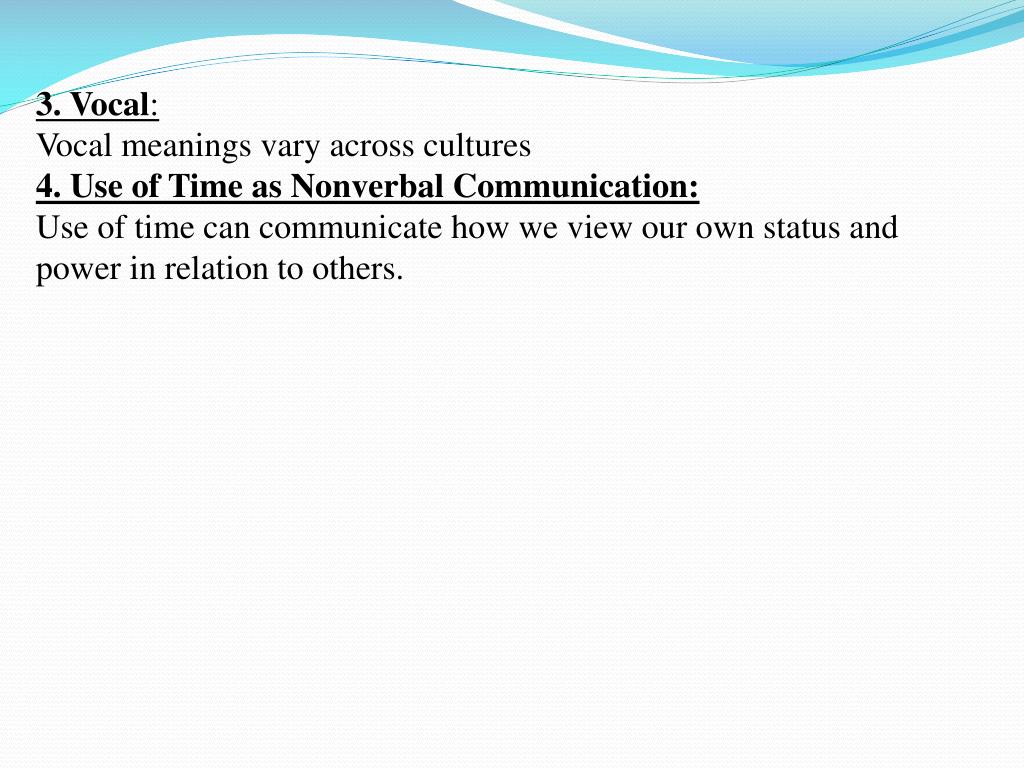 3. Vocal:
Vocal meanings vary across cultures
4. Use of Time as Nonverbal Communication:
Use of time can communicate how we view our own status and power in relation to others.